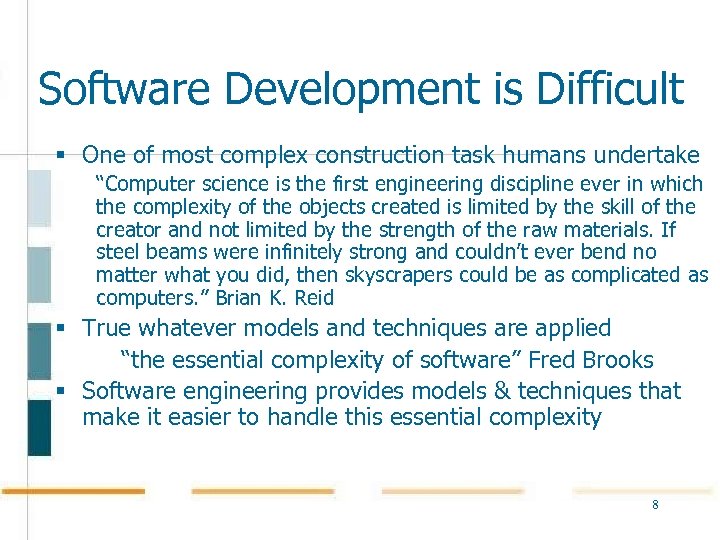 Software Development is Difficult

▪ One of most complex construction task humans undertake

“Computer science is the first engineering discipline ever in which the complexity of the objects created is limited by the skill of the creator and not limited by the strength of the raw materials. If steel beams were infinitely strong and couldn’t ever bend no matter what you did, then skyscrapers could be as complicated as computers.” Brian K. Reid

▪ True whatever models and techniques are applied

“the essential complexity of software” Fred Brooks

▪ Software engineering provides models & techniques that make it easier to handle this essential complexity

8